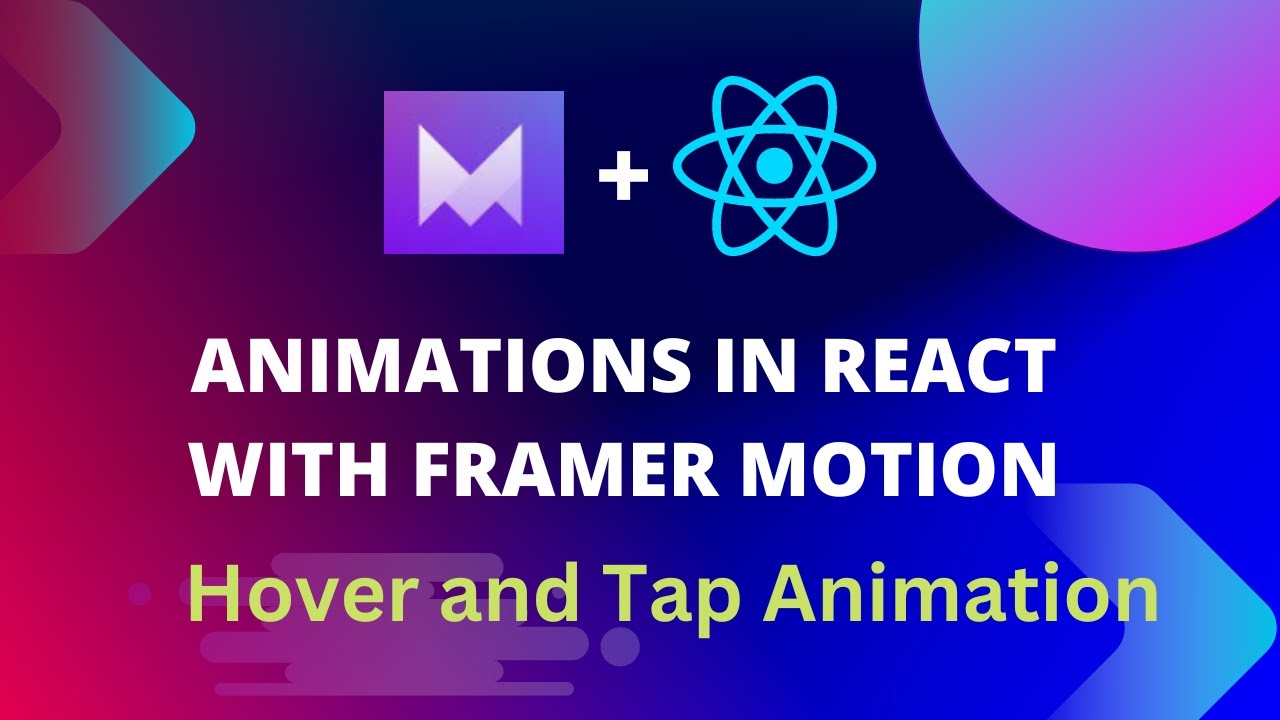 +

ANIMATIONS IN REACT WITH FRAMER MOTION

Hover and Tap Animation